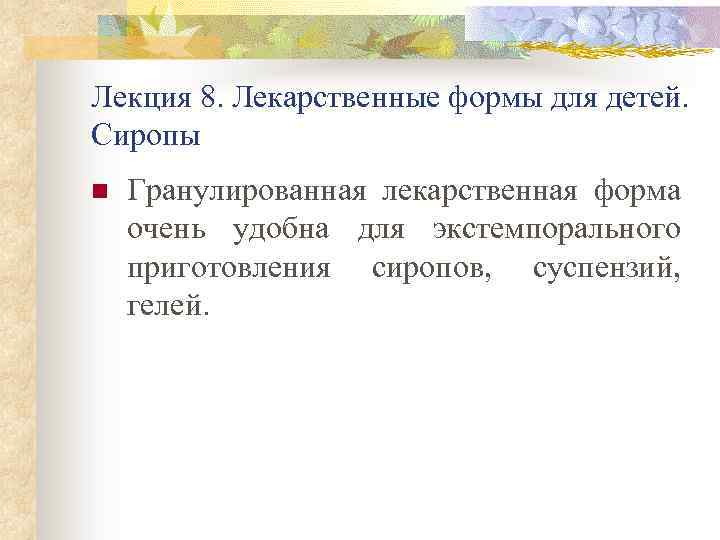 Лекция 8. Лекарственные формы для детей. Сиропы

Гранулированная лекарственная форма очень удобна для экстемпорального приготовления сиропов, суспензий, гелей.